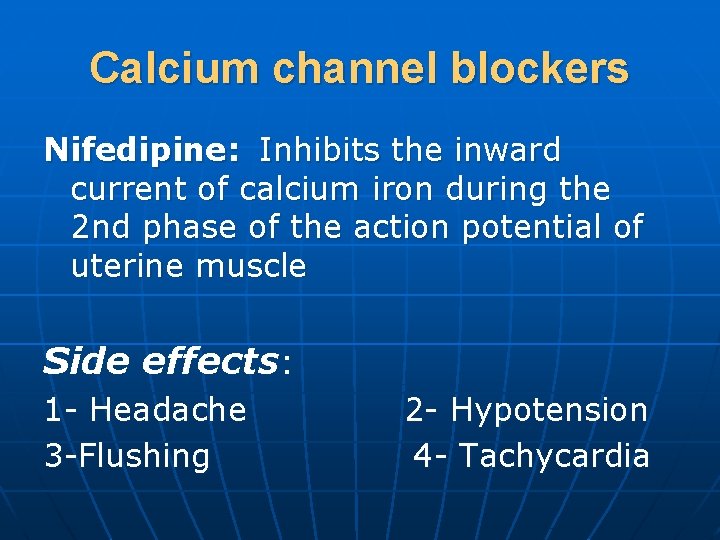 Calcium channel blockers

Nifedipine: Inhibits the inward current of calcium iron during the 2nd phase of the action potential of uterine muscle

Side effects:

1- Headache 2- Hypotension

3-Flushing 4- Tachycardia